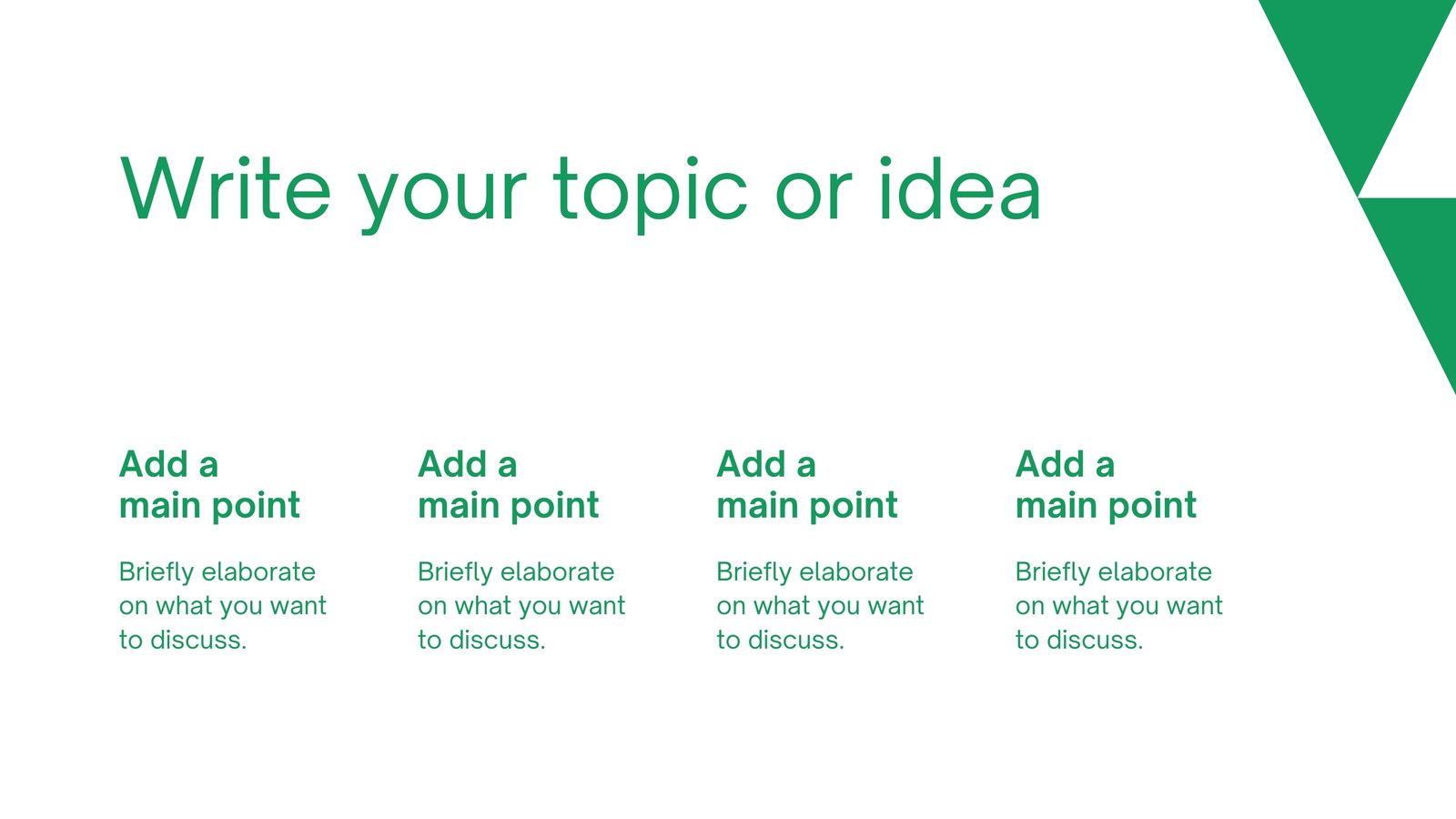 Write your topic or idea

Add a main point

Briefly elaborate on what you want to discuss.

Add a main point

Briefly elaborate on what you want to discuss.

Add a main point

Briefly elaborate on what you want to discuss.

Add a main point

Briefly elaborate on what you want to discuss.